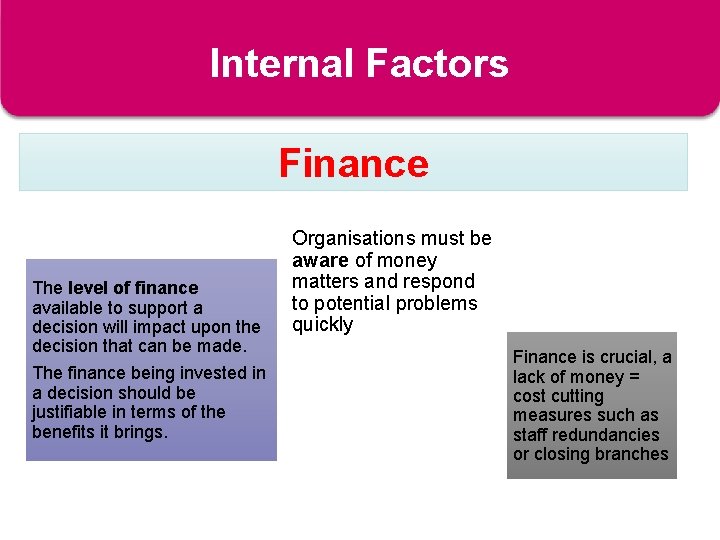 Internal Factors

Finance

The level of finance available to support a decision will impact upon the decision that can be made.

The finance being invested in a decision should be justifiable in terms of the benefits it brings.

Organisations must be aware of money matters and respond to potential problems quickly

Finance is crucial, a lack of money = cost cutting measures such as staff redundancies or closing branches